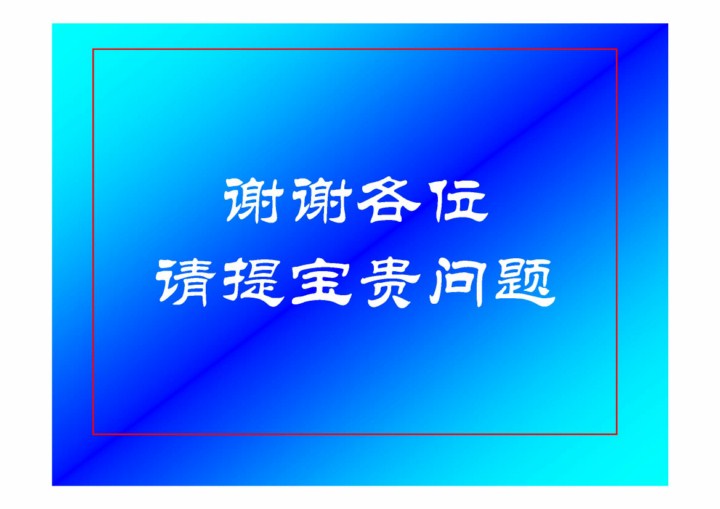 谢谢各位
请提宝贵问题